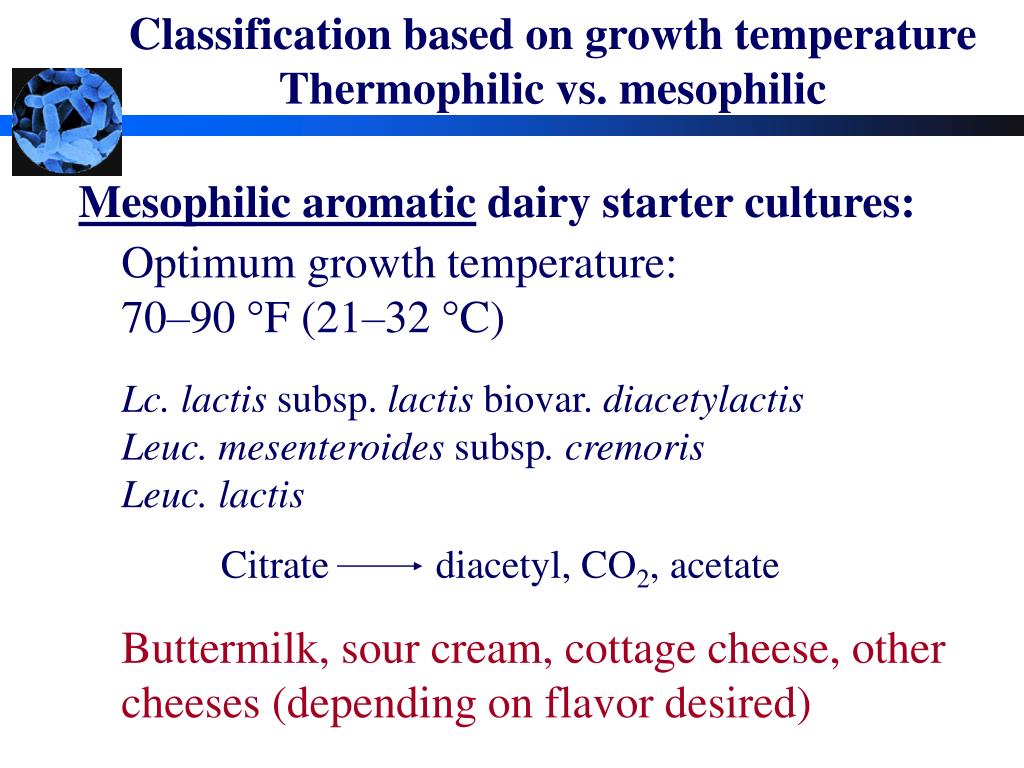 Classification based on growth temperature
Thermophilic vs. mesophilic

Mesophilic aromatic dairy starter cultures:

Optimum growth temperature:
70–90 °F (21–32 °C)

Lc. lactis subsp. lactis biovar. diacetylactis
Leuc. mesenteroides subsp. cremoris
Leuc. lactis

Citrate $\longrightarrow$ diacetyl, $CO_2$, acetate

Buttermilk, sour cream, cottage cheese, other cheeses (depending on flavor desired)